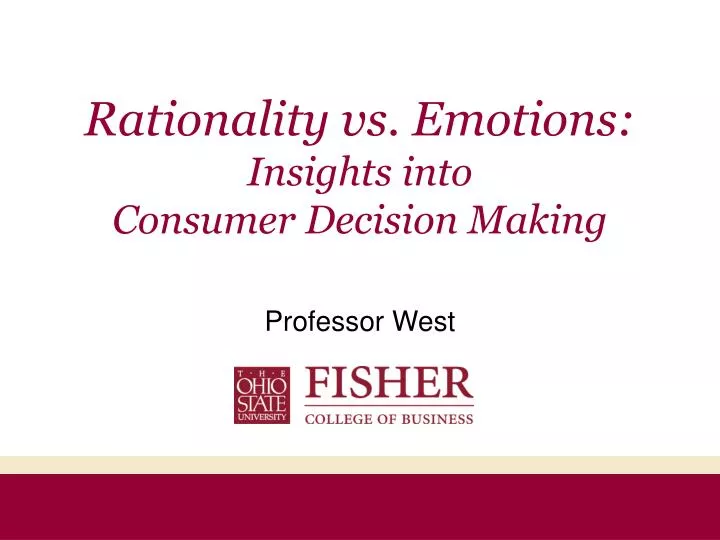 Rationality vs. Emotions:
Insights into
Consumer Decision Making

Professor West

THE OHIO STATE UNIVERSITY

FISHER
COLLEGE OF BUSINESS